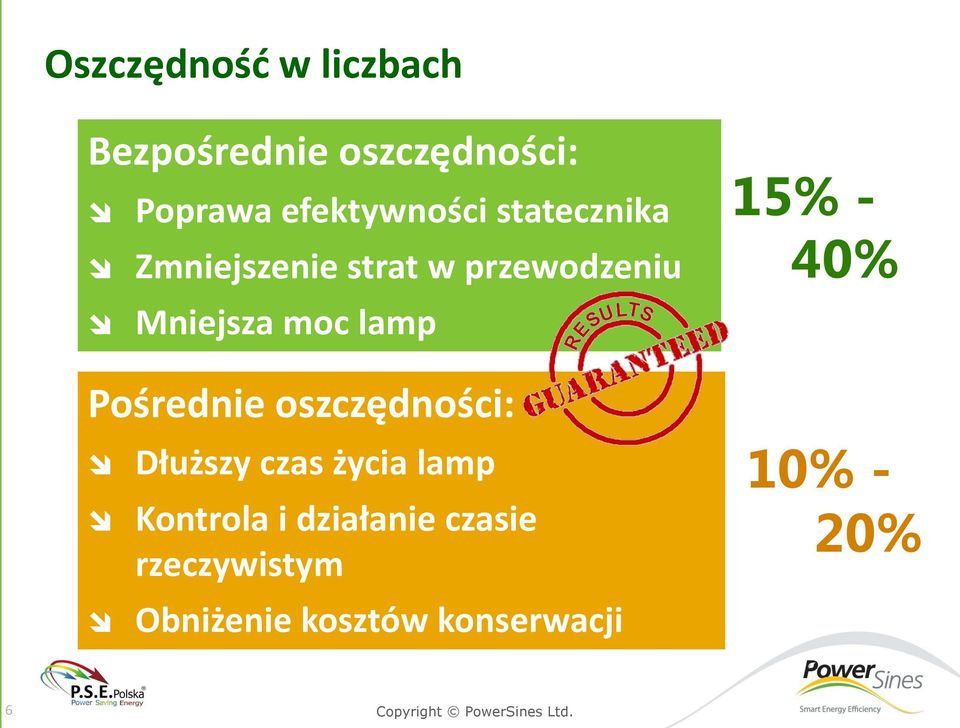 Oszczędność w liczbach

Bezpośrednie oszczędności:
Poprawa efektywności statecznika
Zmniejszenie strat w przewodzeniu
Mniejsza moc lamp

15% - 40%

RESULTS GUARANTEED

Pośrednie oszczędności:
Dłuższy czas życia lamp
Kontrola i działanie czasie rzeczywistym
Obniżenie kosztów konserwacji

10% - 20%

P.S.E. Polska
Power Saving Energy

6

Copyright © PowerSines Ltd.

PowerSines
Smart Energy Efficiency